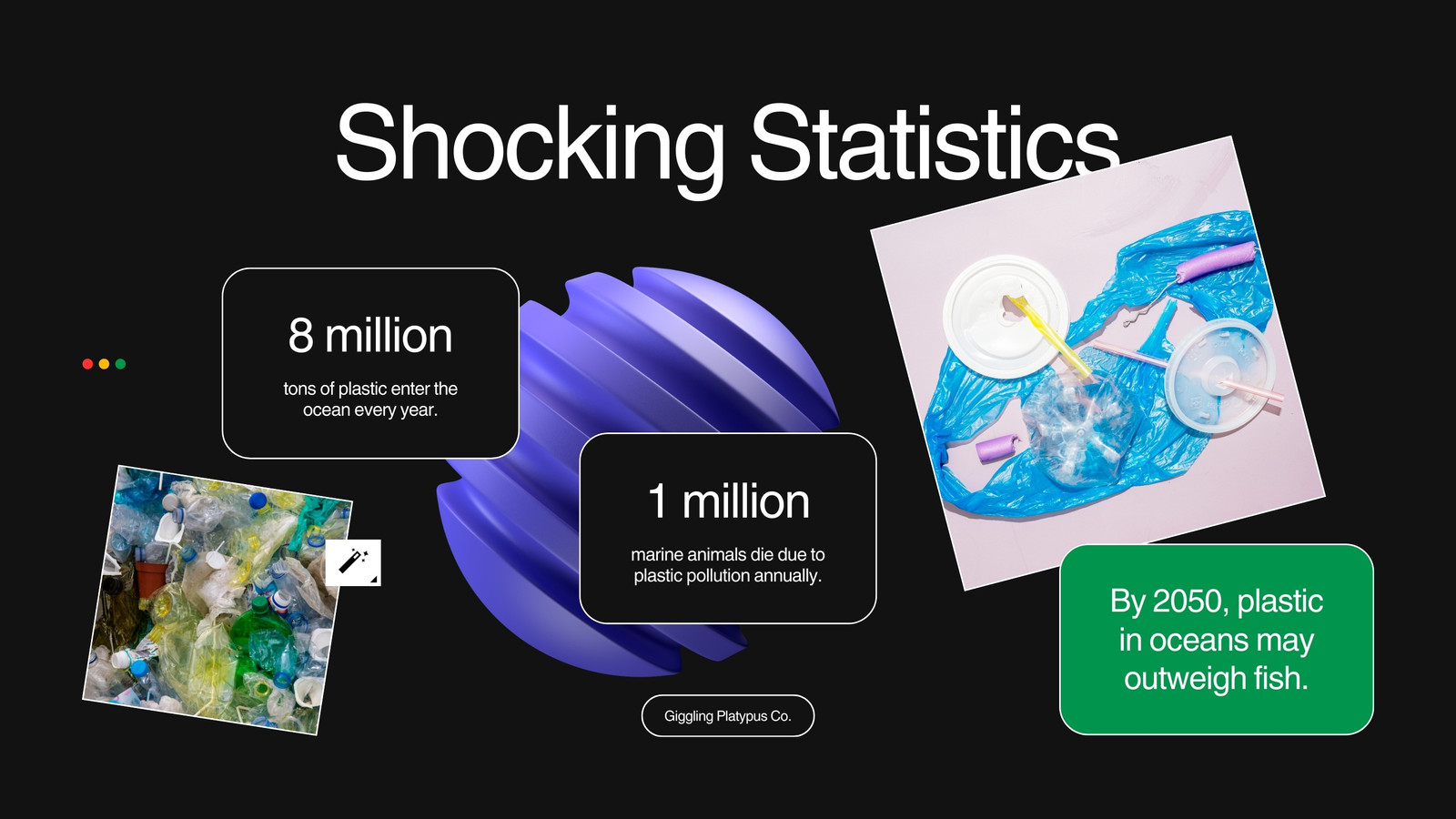 Shocking Statistics

8 million

tons of plastic enter the ocean every year.

1 million

marine animals die due to plastic pollution annually.

By 2050, plastic in oceans may outweigh fish.

Giggling Platypus Co.